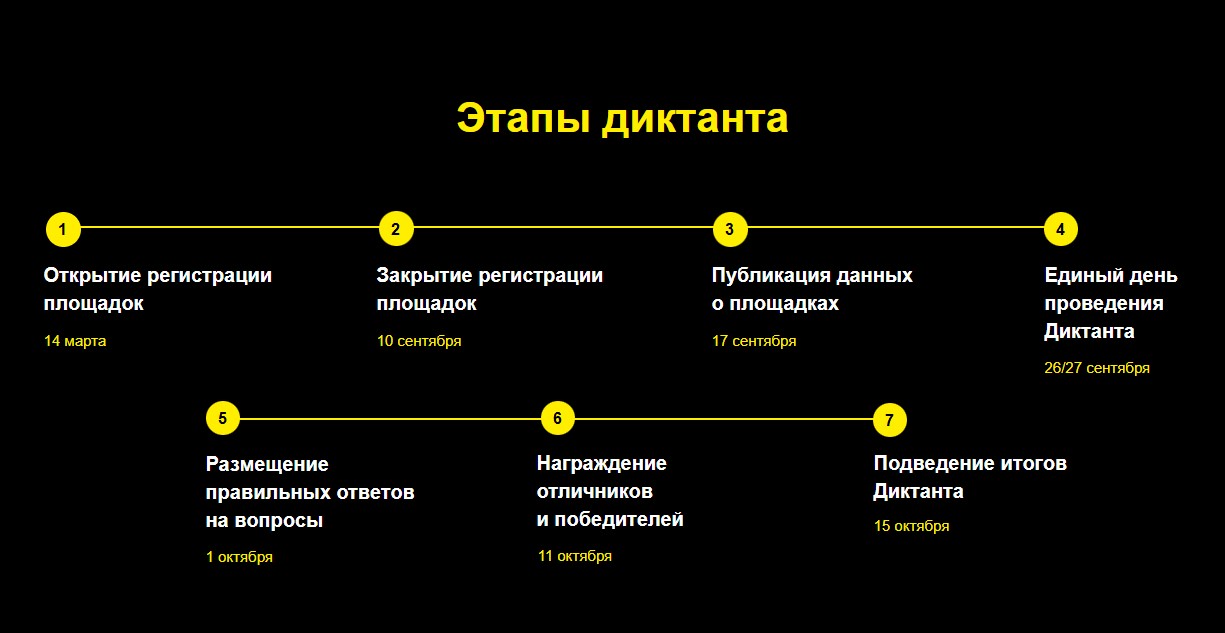 Этапы диктанта

1
Открытие регистрации площадок
14 марта

2
Закрытие регистрации площадок
10 сентября

3
Публикация данных о площадках
17 сентября

4
Единый день проведения Диктанта
26/27 сентября

5
Размещение правильных ответов на вопросы
1 октября

6
Награждение отличников и победителей
11 октября

7
Подведение итогов Диктанта
15 октября